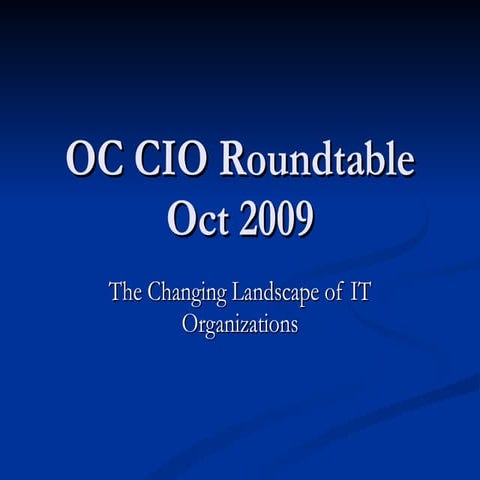 OC CIO Roundtable
Oct 2009

The Changing Landscape of IT Organizations